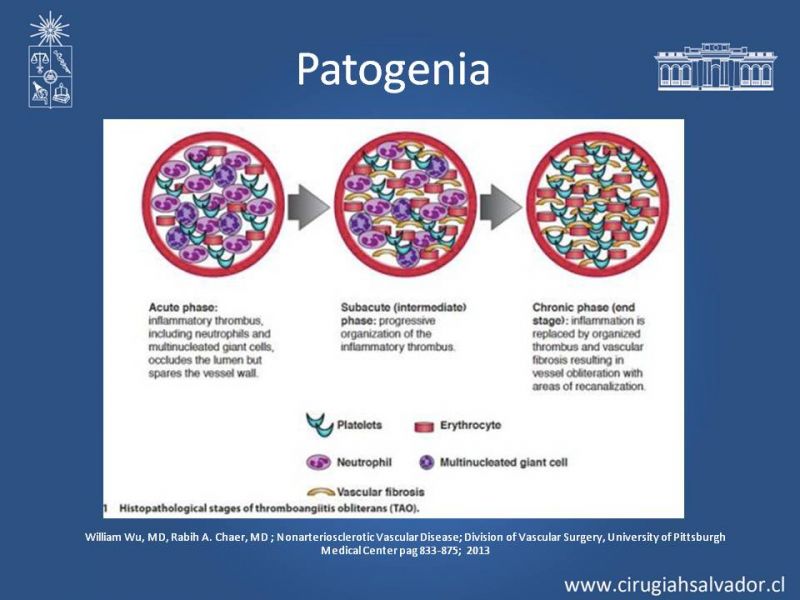 Patogenia

Acute phase: inflammatory thrombus, including neutrophils and multinucleated giant cells, occludes the lumen but spares the vessel wall.

Subacute (intermediate) phase: progressive organization of the inflammatory thrombus.

Chronic phase (end stage): inflammation is replaced by organized thrombus and vascular fibrosis resulting in vessel obliteration with areas of recanalization.

Platelets

Erythrocyte

Neutrophil

Multinucleated giant cell

Vascular fibrosis

1 Histopathological stages of thromboangiitis obliterans (TAO).

William Wu, MD, Rabih A. Chaer, MD ; Nonarteriosclerotic Vascular Disease; Division of Vascular Surgery, University of Pittsburgh Medical Center pag 833-875; 2013

www.cirugiahsalvador.cl